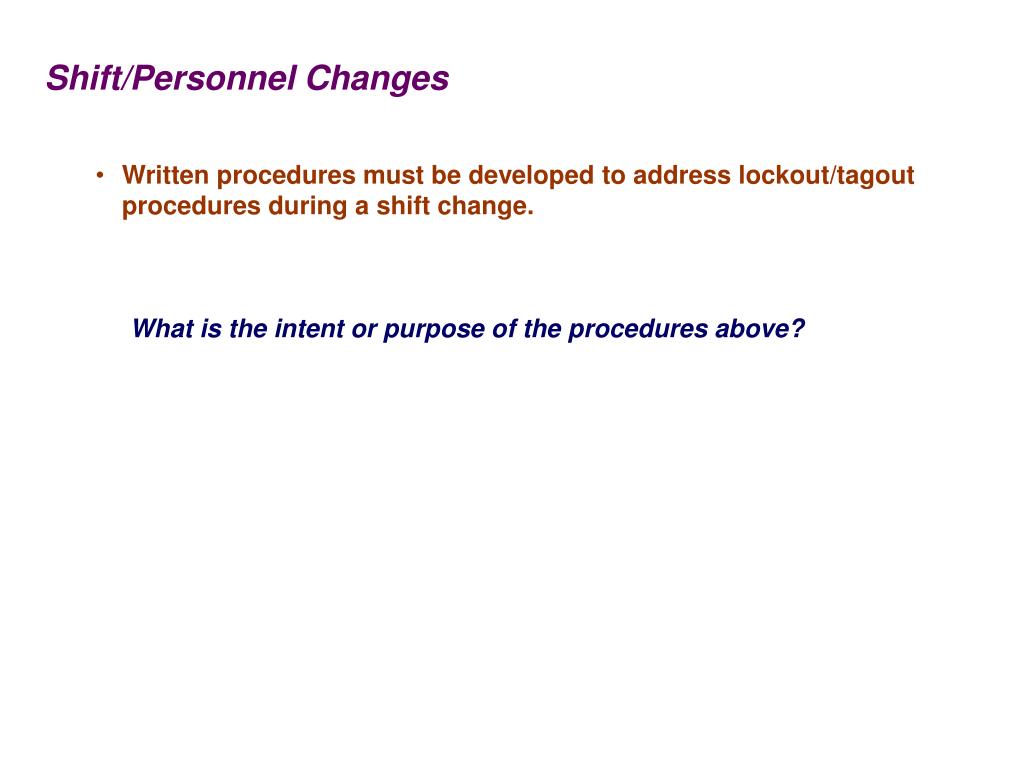 Shift/Personnel Changes

• Written procedures must be developed to address lockout/tagout procedures during a shift change.

What is the intent or purpose of the procedures above?